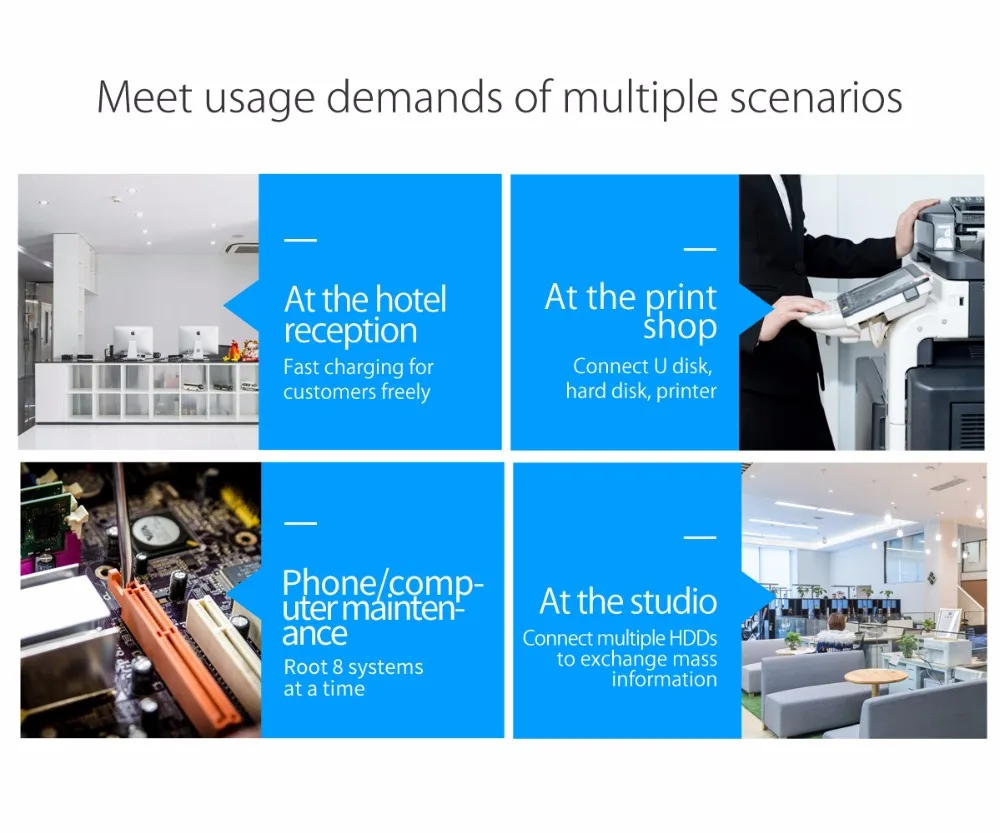 Meet usage demands of multiple scenarios

At the hotel reception

Fast charging for customers freely

At the print shop

Connect U disk, hard disk, printer

Phone/computer maintenance

Root 8 systems at a time

At the studio

Connect multiple HDDs to exchange mass information